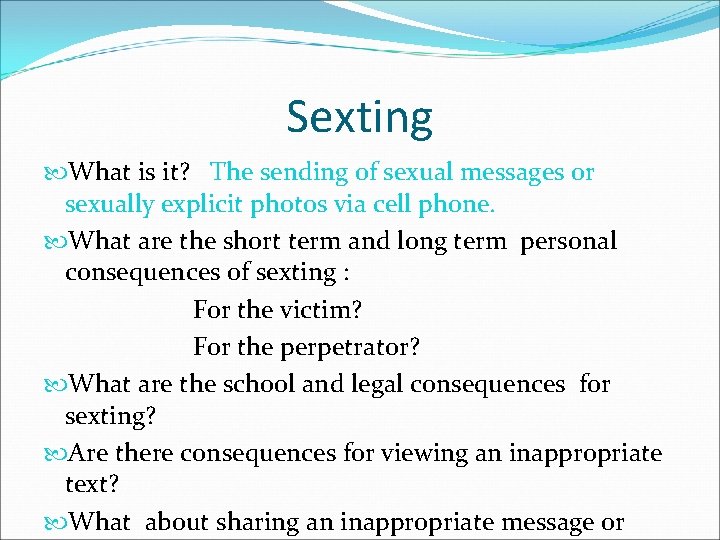 Sexting

What is it? The sending of sexual messages or sexually explicit photos via cell phone.

What are the short term and long term personal consequences of sexting :

For the victim?

For the perpetrator?

What are the school and legal consequences for sexting?

Are there consequences for viewing an inappropriate text?

What about sharing an inappropriate message or